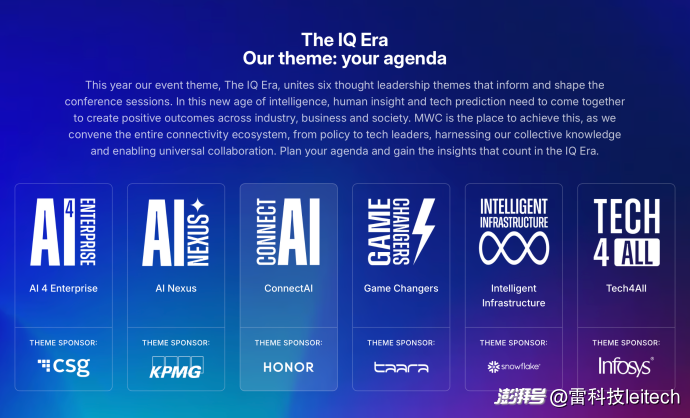 The IQ Era
Our theme: your agenda

This year our event theme, The IQ Era, unites six thought leadership themes that inform and shape the conference sessions. In this new age of intelligence, human insight and tech prediction need to come together to create positive outcomes across industry, business and society. MWC is the place to achieve this, as we convene the entire connectivity ecosystem, from policy to tech leaders, harnessing our collective knowledge and enabling universal collaboration. Plan your agenda and gain the insights that count in the IQ Era.

AI 4 ENTERPRISE
AI 4 Enterprise
THEME SPONSOR:
csg

AI NEXUS
AI Nexus
THEME SPONSOR:
KPMG

CONNECT AI
ConnectAI
THEME SPONSOR:
HONOR

GAME CHANGERS
Game Changers
THEME SPONSOR:
taara

INTELLIGENT INFRASTRUCTURE
Intelligent Infrastructure
THEME SPONSOR:
snowflake

TECH 4 ALL
Tech4All
THEME SPONSOR:
Infosys

澎湃号 @雷科技leitech